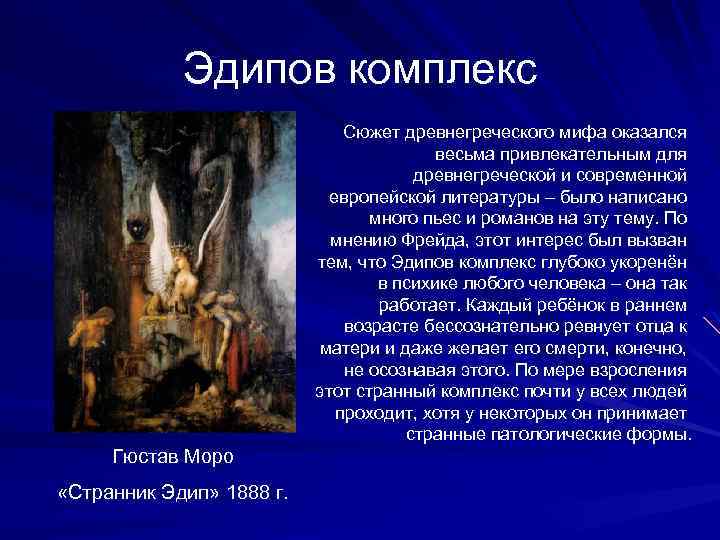 Эдипов комплекс

Сюжет древнегреческого мифа оказался весьма привлекательным для древнегреческой и современной европейской литературы – было написано много пьес и романов на эту тему. По мнению Фрейда, этот интерес был вызван тем, что Эдипов комплекс глубоко укоренён в психике любого человека – она так работает. Каждый ребёнок в раннем возрасте бессознательно ревнует отца к матери и даже желает его смерти, конечно, не осознавая этого. По мере взросления этот странный комплекс почти у всех людей проходит, хотя у некоторых он принимает странные патологические формы.

Гюстав Моро

«Странник Эдип» 1888 г.